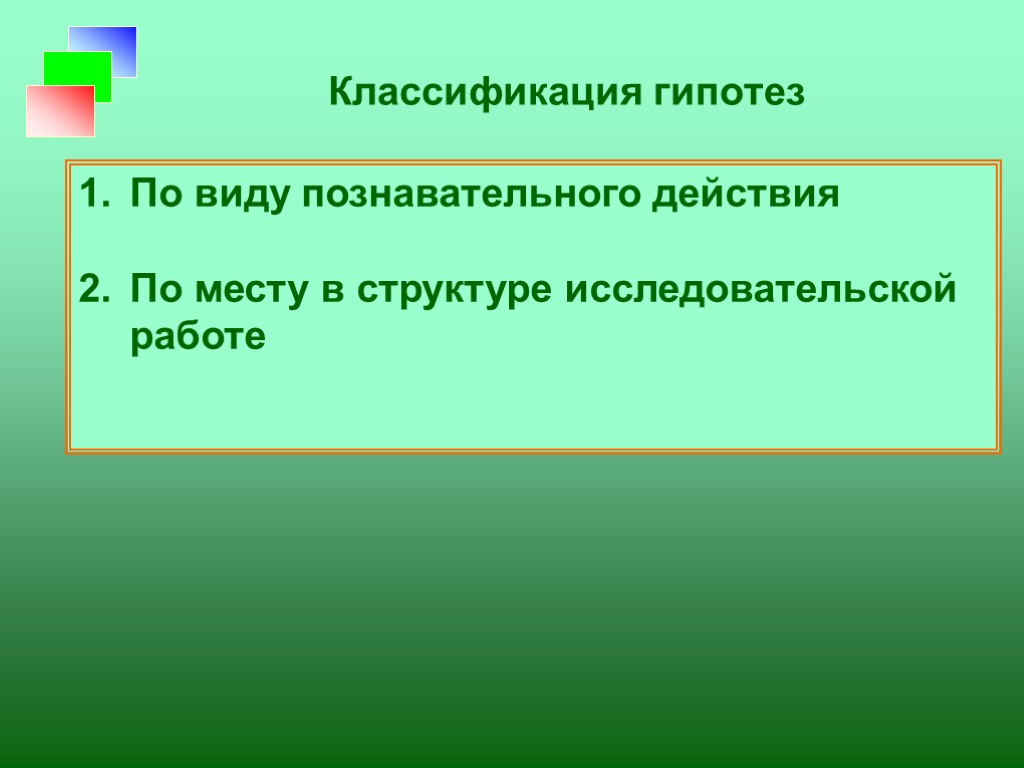 Классификация гипотез

1. По виду познавательного действия

2. По месту в структуре исследовательской работе